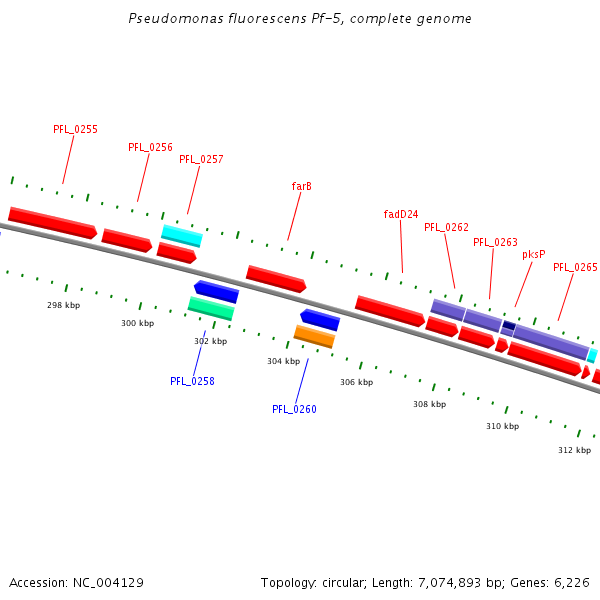 Pseudomonas fluorescens Pf-5, complete genome

PFL_0255
PFL_0256
PFL_0257
farB
fadD24
PFL_0262
PFL_0263
pksP
PFL_0265

298 kbp
300 kbp
302 kbp
304 kbp
306 kbp
308 kbp
310 kbp
312 kbp

PFL_0258
PFL_0260

Accession: NC_004129

Topology: circular; Length: 7,074,893 bp; Genes: 6,226